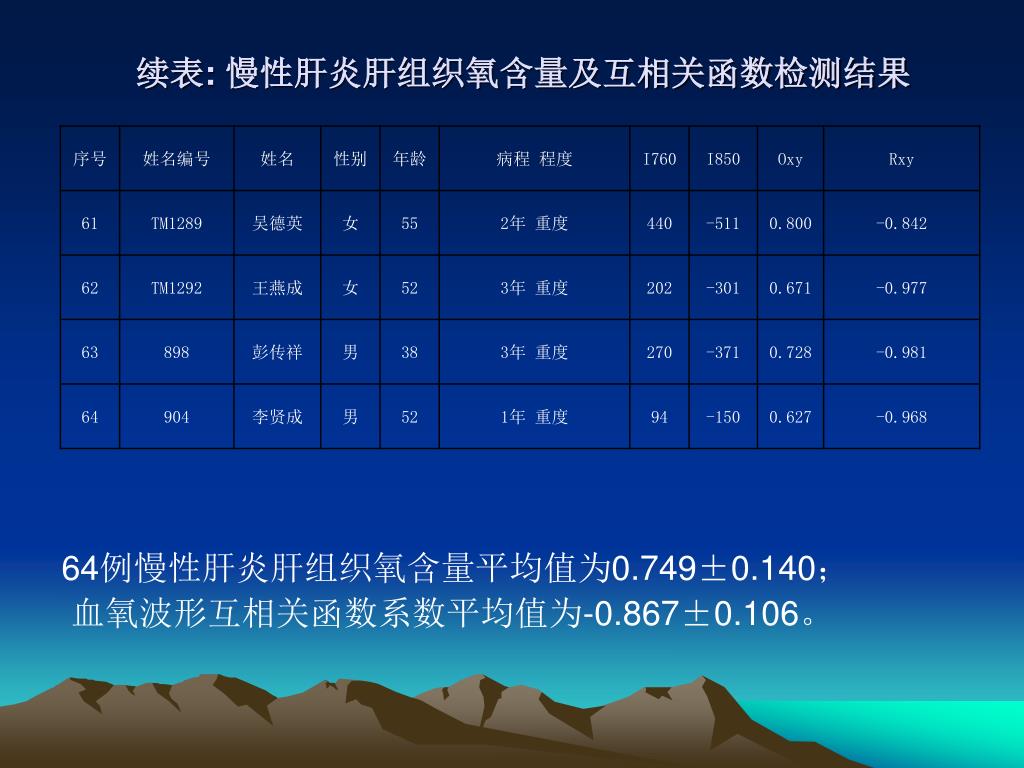 续表: 慢性肝炎肝组织氧含量及互相关函数检测结果

| 序号 | 姓名编号 | 姓名 | 性别 | 年龄 | 病程 程度 | I760 | I850 | Oxy | Rxy |
|---|---|---|---|---|---|---|---|---|---|
| 61 | TM1289 | 吴德英 | 女 | 55 | 2年 重度 | 440 | -511 | 0.800 | -0.842 |
| 62 | TM1292 | 王燕成 | 女 | 52 | 3年 重度 | 202 | -301 | 0.671 | -0.977 |
| 63 | 898 | 彭传祥 | 男 | 38 | 3年 重度 | 270 | -371 | 0.728 | -0.981 |
| 64 | 904 | 李贤成 | 男 | 52 | 1年 重度 | 94 | -150 | 0.627 | -0.968 |

64例慢性肝炎肝组织氧含量平均值为0.749±0.140;
血氧波形互相关函数系数平均值为-0.867±0.106。